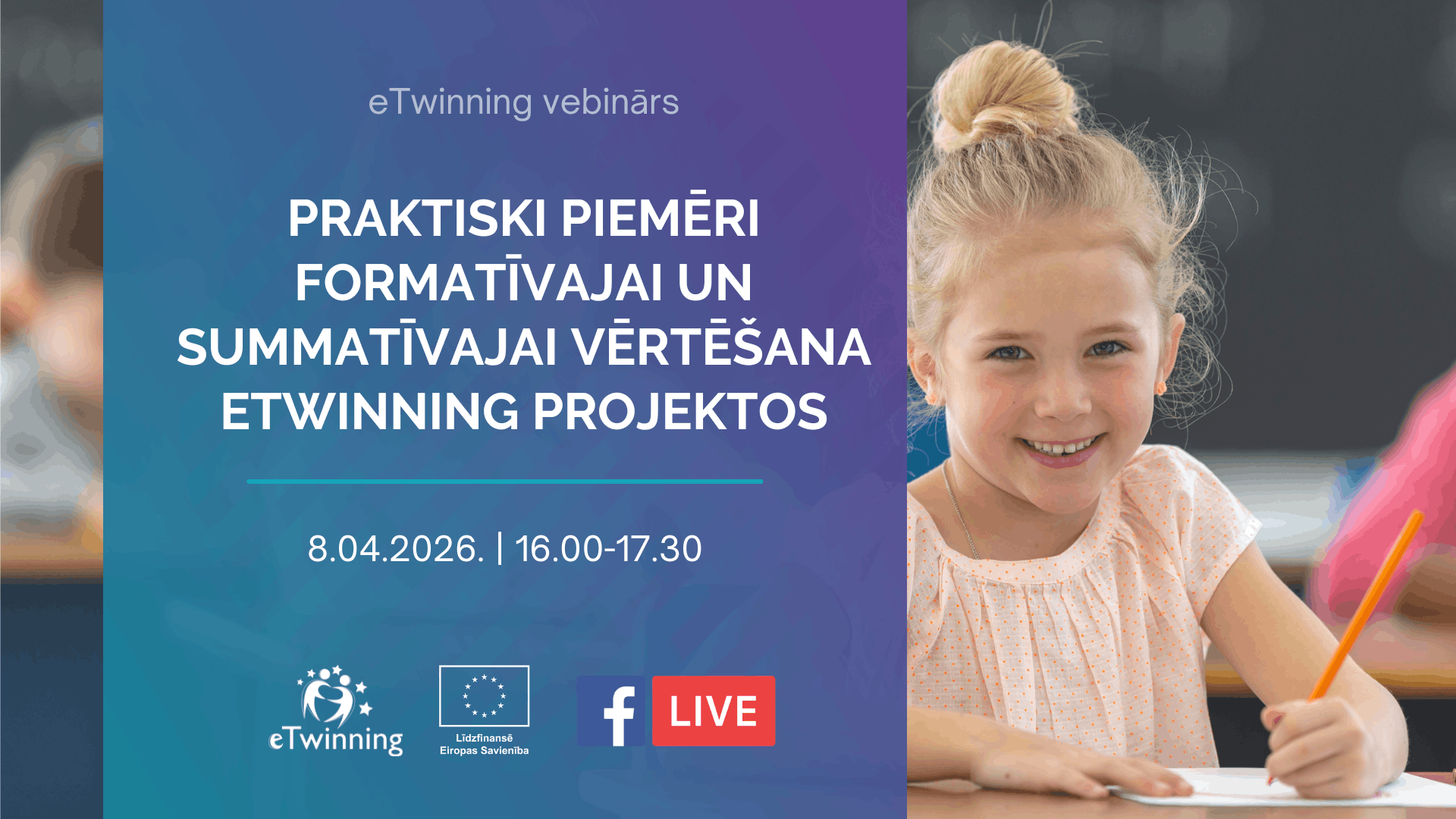 eTwinning vebinārs

PRAKTISKI PIEMĒRI FORMATĪVAJAI UN SUMMATĪVAJAI VĒRTĒŠANA ETWINNING PROJEKTOS

8.04.2026. | 16.00-17.30

eTwinning

Līdzfinansē Eiropas Savienība

f LIVE